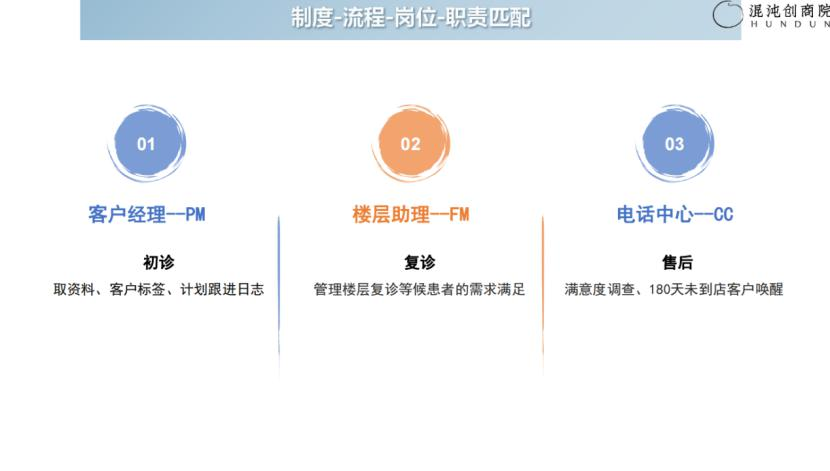 制度-流程-岗位-职责匹配

混沌创商院
HUNDUN

01

客户经理--PM

初诊

取资料、客户标签、计划跟进日志

02

楼层助理--FM

复诊

管理楼层复诊等候患者的需求满足

03

电话中心--CC

售后

满意度调查、180天未到店客户唤醒